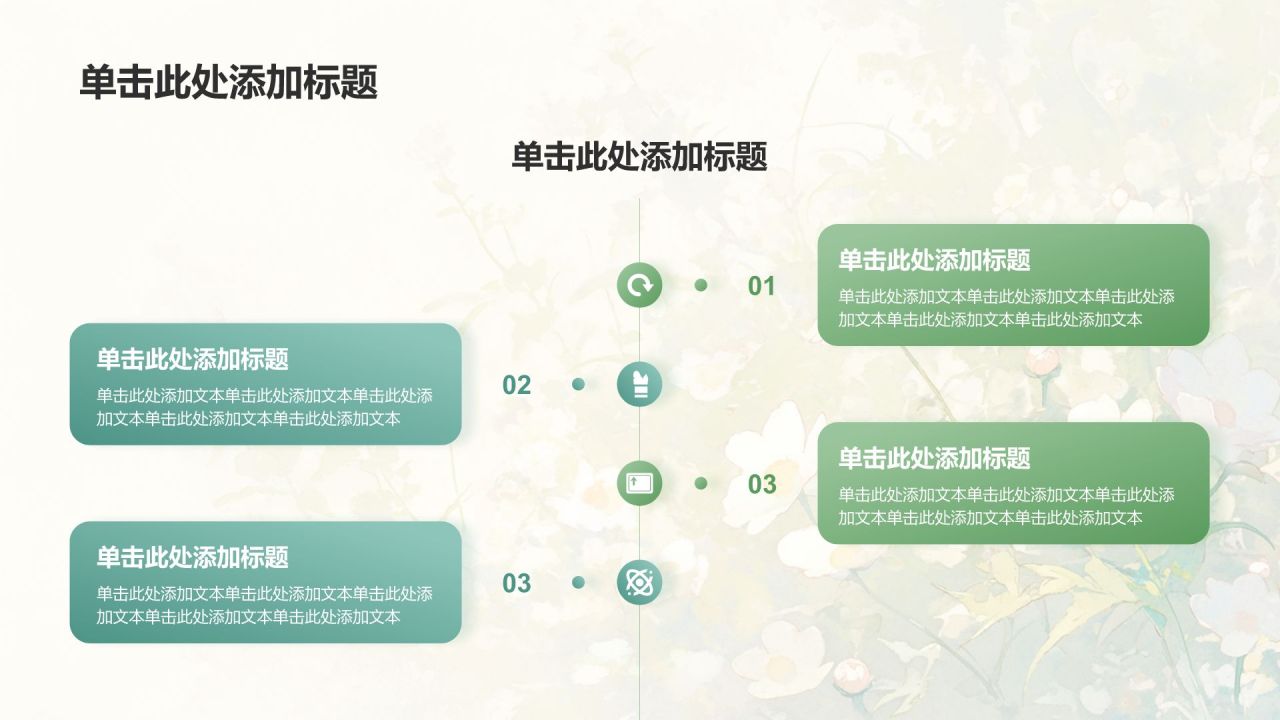 单击此处添加标题

单击此处添加标题

01

单击此处添加标题

单击此处添加文本单击此处添加文本单击此处添加文本单击此处添加文本单击此处添加文本

02

单击此处添加标题

单击此处添加文本单击此处添加文本单击此处添加文本单击此处添加文本单击此处添加文本

03

单击此处添加标题

单击此处添加文本单击此处添加文本单击此处添加文本单击此处添加文本单击此处添加文本

03

单击此处添加标题

单击此处添加文本单击此处添加文本单击此处添加文本单击此处添加文本单击此处添加文本